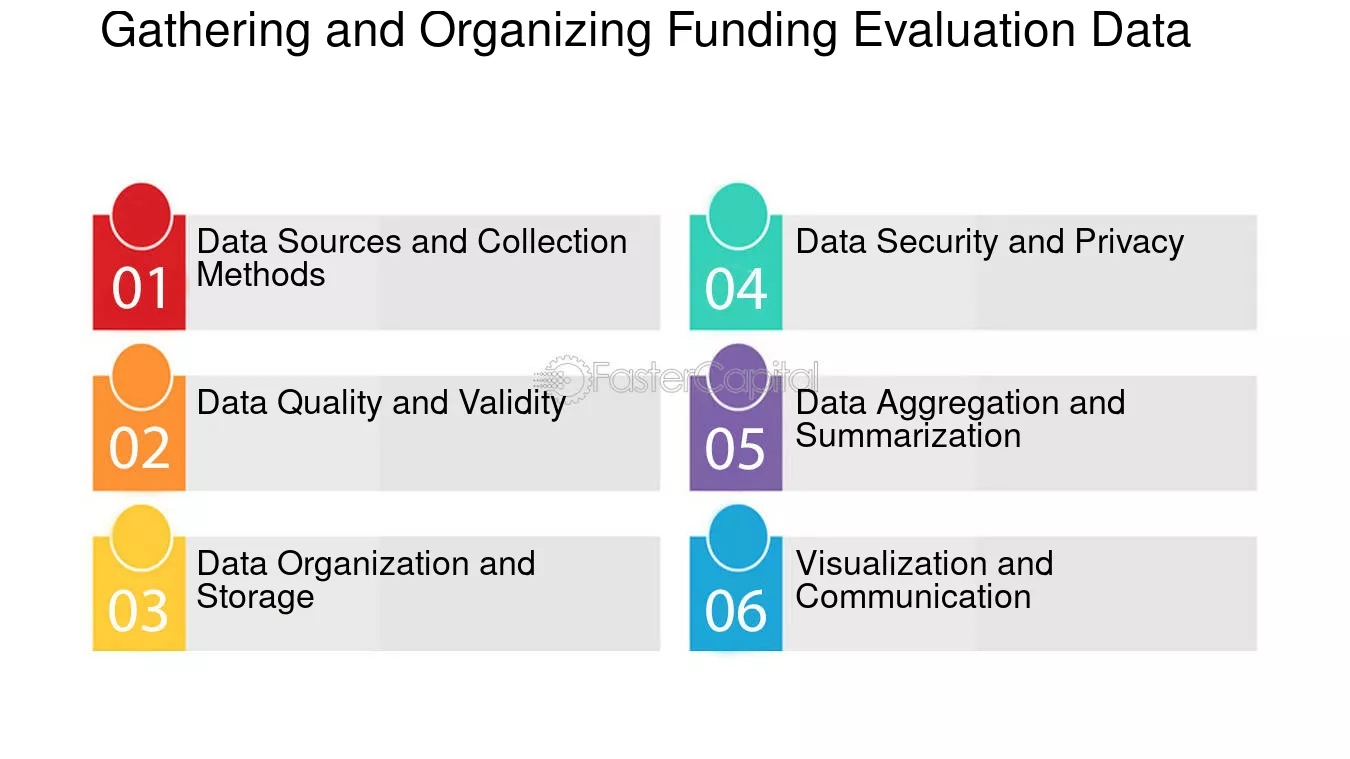 Gathering and Organizing Funding Evaluation Data

01 Data Sources and Collection Methods

02 Data Quality and Validity

03 Data Organization and Storage

04 Data Security and Privacy

05 Data Aggregation and Summarization

06 Visualization and Communication

FasterCapital